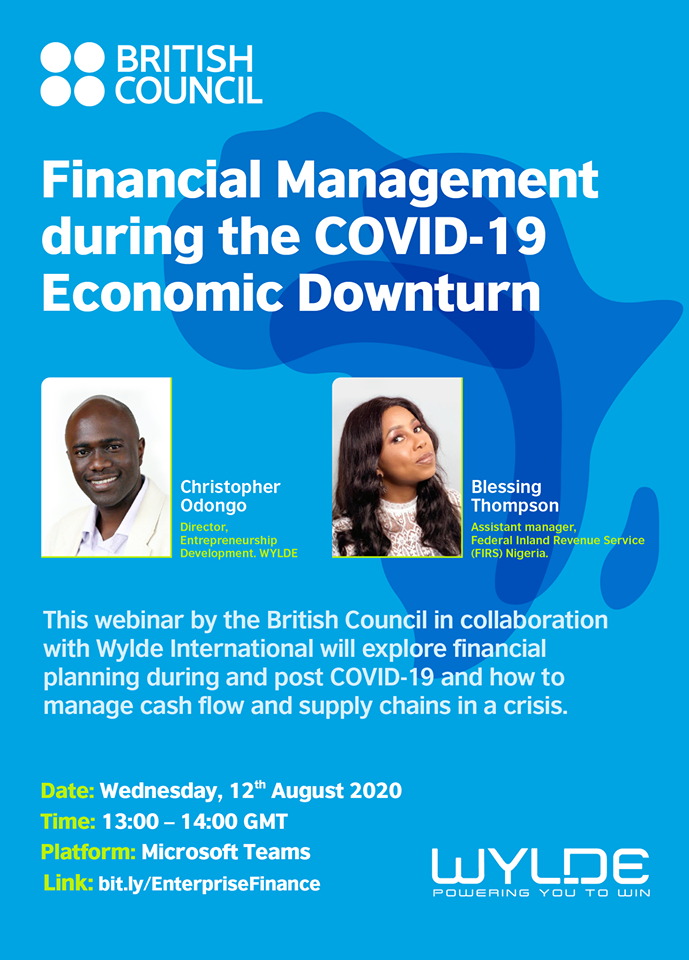 BRITISH COUNCIL

Financial Management during the COVID-19 Economic Downturn

Christopher Odongo
Director, Entrepreneurship Development. WYLDE

Blessing Thompson
Assistant manager, Federal Inland Revenue Service (FIRS) Nigeria.

This webinar by the British Council in collaboration with Wylde International will explore financial planning during and post COVID-19 and how to manage cash flow and supply chains in a crisis.

Date: Wednesday, 12$^{th}$ August 2020
Time: 13:00 – 14:00 GMT
Platform: Microsoft Teams
Link: bit.ly/EnterpriseFinance

WYLDE
POWERING YOU TO WIN